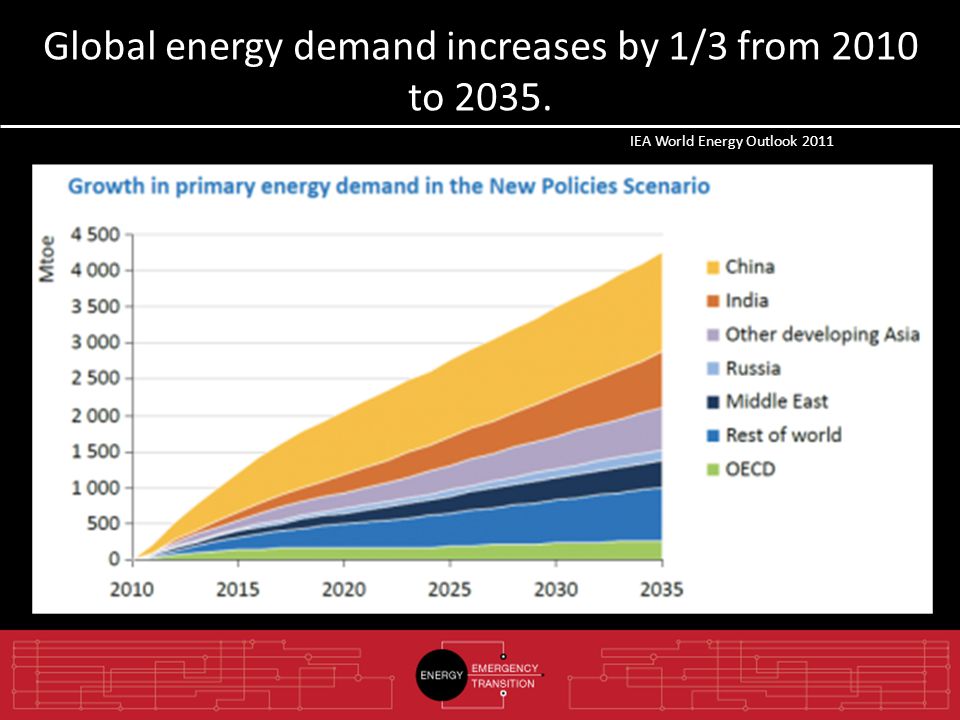 Global energy demand increases by 1/3 from 2010 to 2035.

IEA World Energy Outlook 2011

Growth in primary energy demand in the New Policies Scenario

Mtoe

4 500
4 000
3 500
3 000
2 500
2 000
1 500
1 000
500
0

2010 2015 2020 2025 2030 2035

China
India
Other developing Asia
Russia
Middle East
Rest of world
OECD

ENERGY EMERGENCY TRANSITION